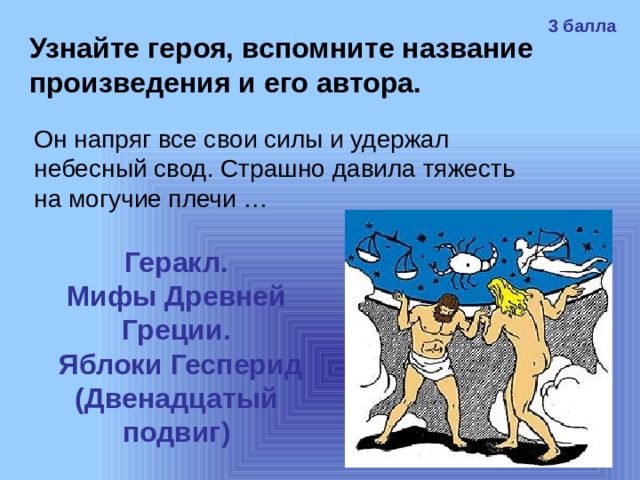 3 балла

Узнайте героя, вспомните название произведения и его автора.

Он напряг все свои силы и удержал небесный свод. Страшно давила тяжесть на могучие плечи …

Геракл.
Мифы Древней Греции.
Яблоки Гесперид
(Двенадцатый подвиг)